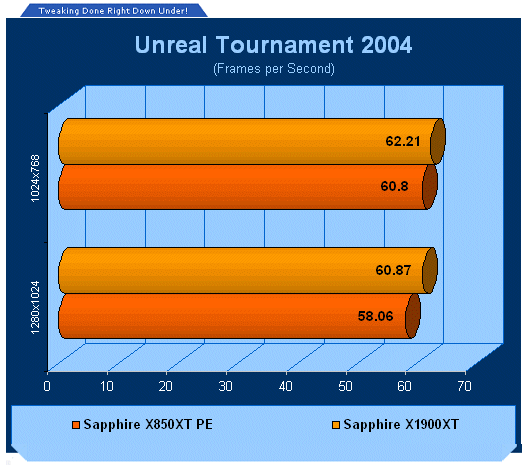 Tweaking Done Right Down Under!

Unreal Tournament 2004

(Frames per Second)

1024x768

62.21

60.8

1280x1024

60.87

58.06

0 10 20 30 40 50 60 70

Sapphire X850XT PE

Sapphire X1900XT